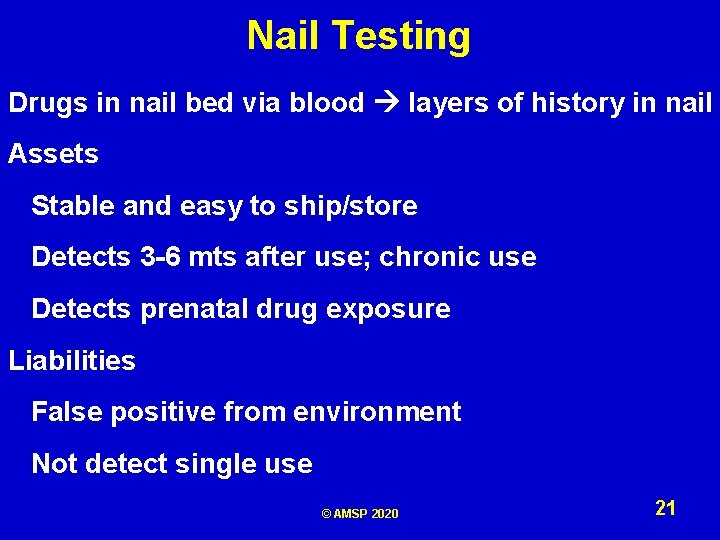 Nail Testing

Drugs in nail bed via blood → layers of history in nail

Assets

Stable and easy to ship/store

Detects 3-6 mts after use; chronic use

Detects prenatal drug exposure

Liabilities

False positive from environment

Not detect single use

© AMSP 2020

21